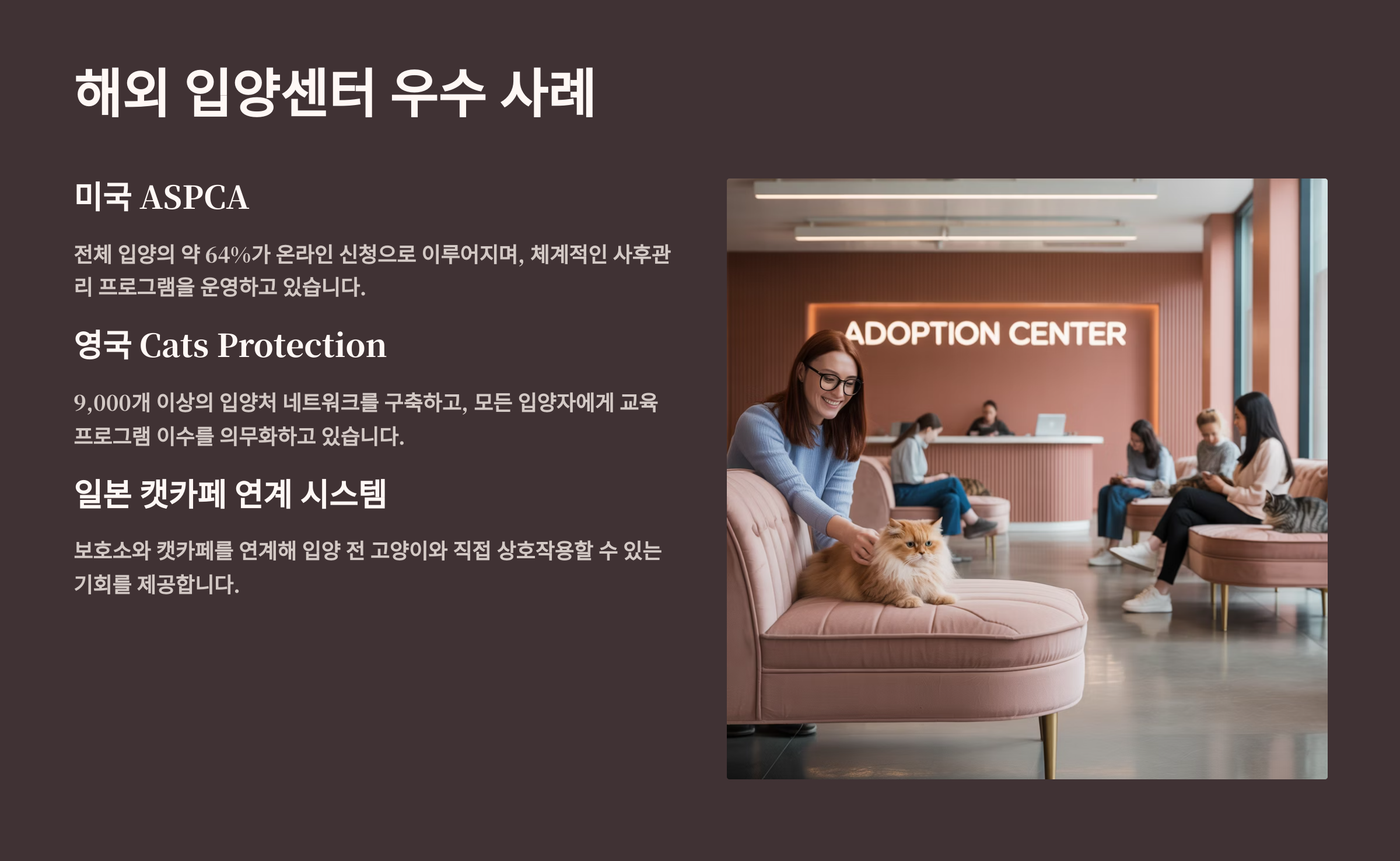 해외 입양센터 우수 사례

미국 ASPCA

전체 입양의 약 64%가 온라인 신청으로 이루어지며, 체계적인 사후관리 프로그램을 운영하고 있습니다.

영국 Cats Protection

9,000개 이상의 입양처 네트워크를 구축하고, 모든 입양자에게 교육 프로그램 이수를 의무화하고 있습니다.

일본 캣카페 연계 시스템

보호소와 캣카페를 연계해 입양 전 고양이와 직접 상호작용할 수 있는 기회를 제공합니다.

ADOPTION CENTER